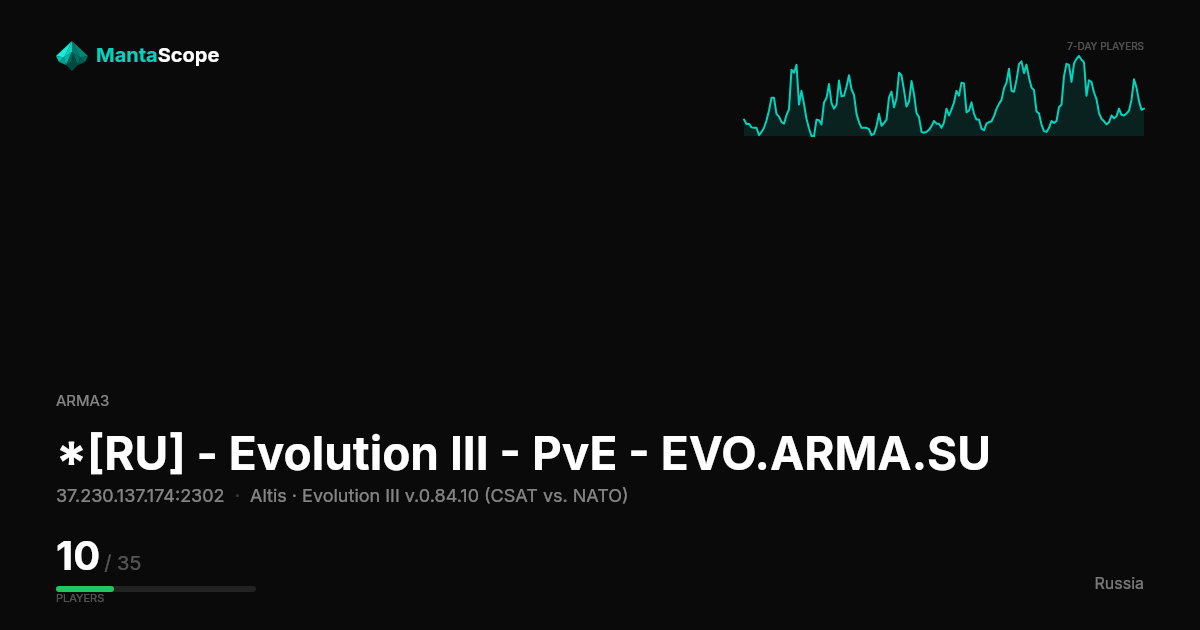 MantaScope

7-DAY PLAYERS

ARMA3

*[RU] - Evolution III - PvE - EVO.ARMA.SU

37.230.137.174:2302 · Altis · Evolution III v.0.84.10 (CSAT vs. NATO)

10 / 35

PLAYERS

Russia